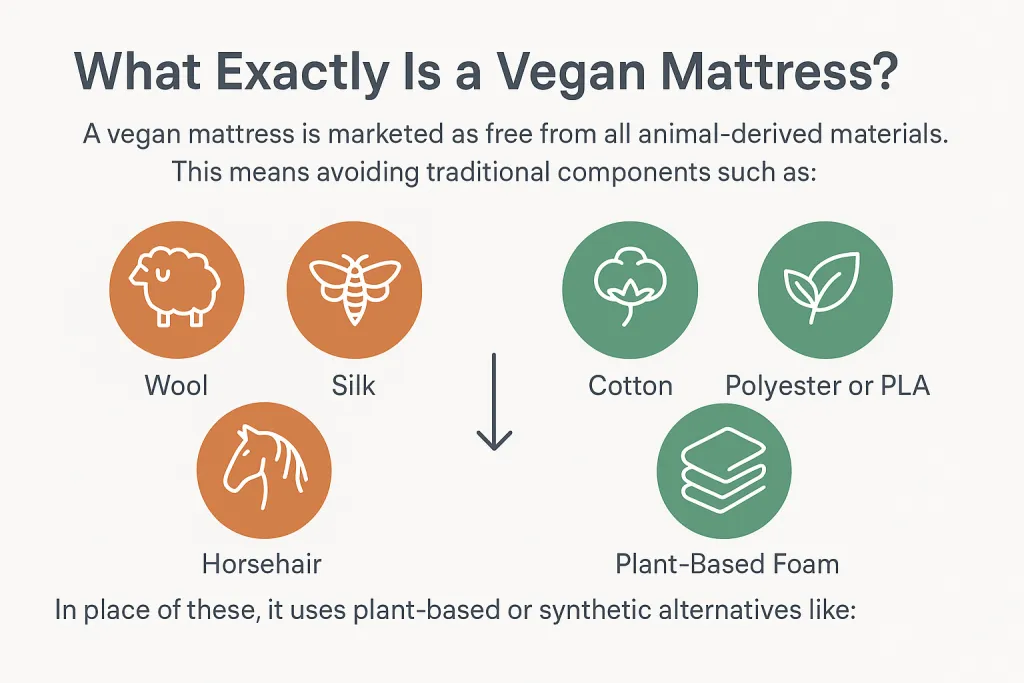 What Exactly Is a Vegan Mattress?

A vegan mattress is marketed as free from all animal-derived materials. This means avoiding traditional components such as:

Wool

Silk

Horsehair

Cotton

Polyester or PLA

Plant-Based Foam

In place of these, it uses plant-based or synthetic alternatives like: